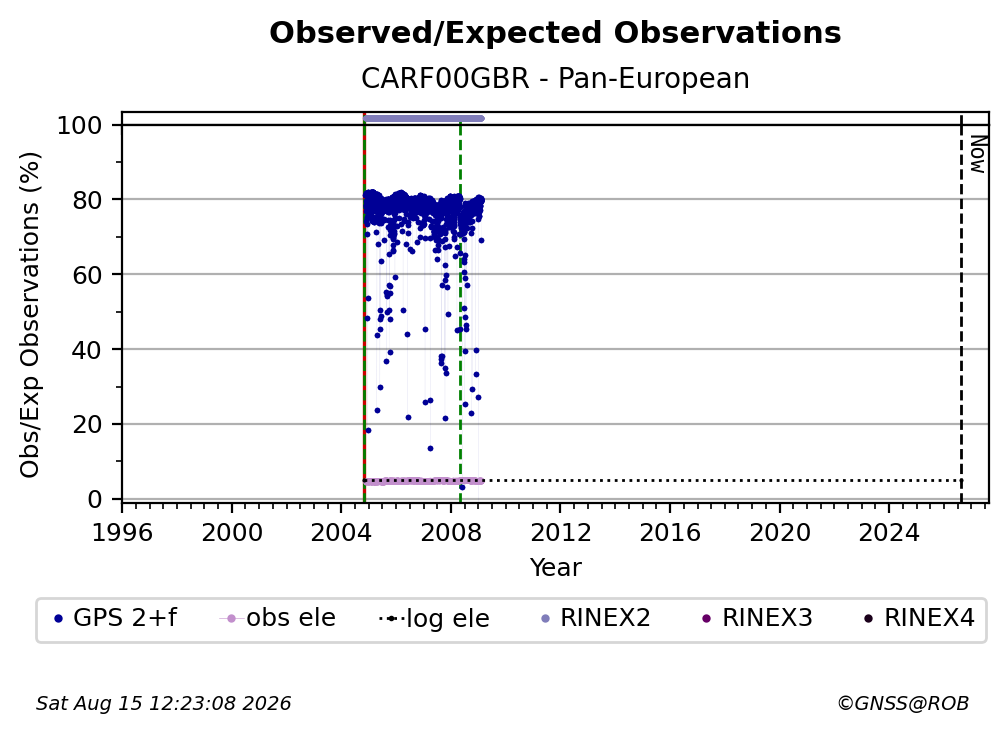 Observed/Expected Observations

CARF00GBR - Pan-European

Obs/Exp Observations (%)

100
80
60
40
20
0

Now

1996 2000 2004 2008 2012 2016 2020 2024

Year

GPS 2+f obs ele log ele RINEX2 RINEX3 RINEX4

Sat Aug 15 12:23:08 2026

©GNSS@ROB